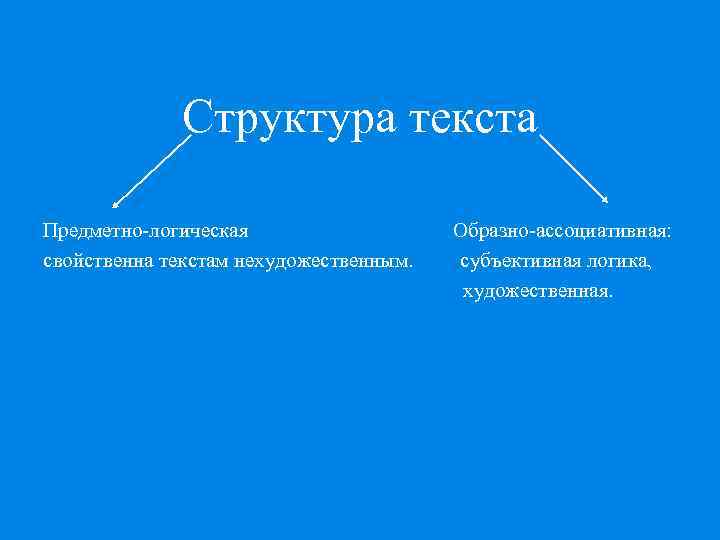 Структура текста

Предметно-логическая
свойственна текстам нехудожественным.

Образно-ассоциативная:
субъективная логика,
художественная.